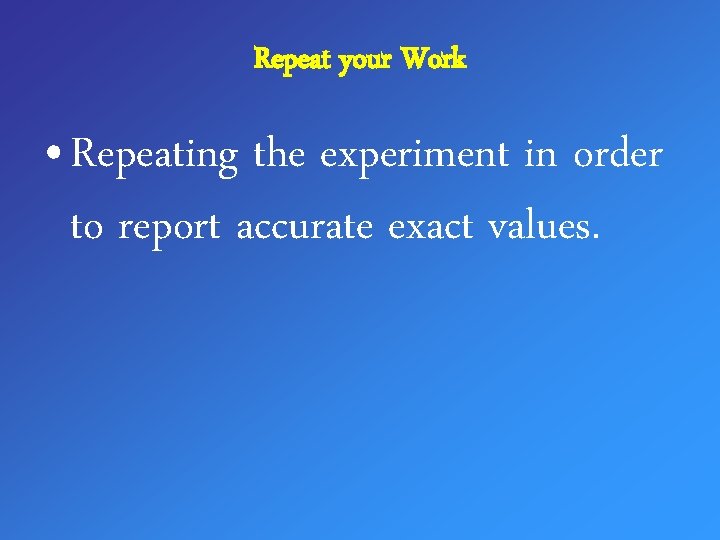 Repeat your Work

• Repeating the experiment in order to report accurate exact values.